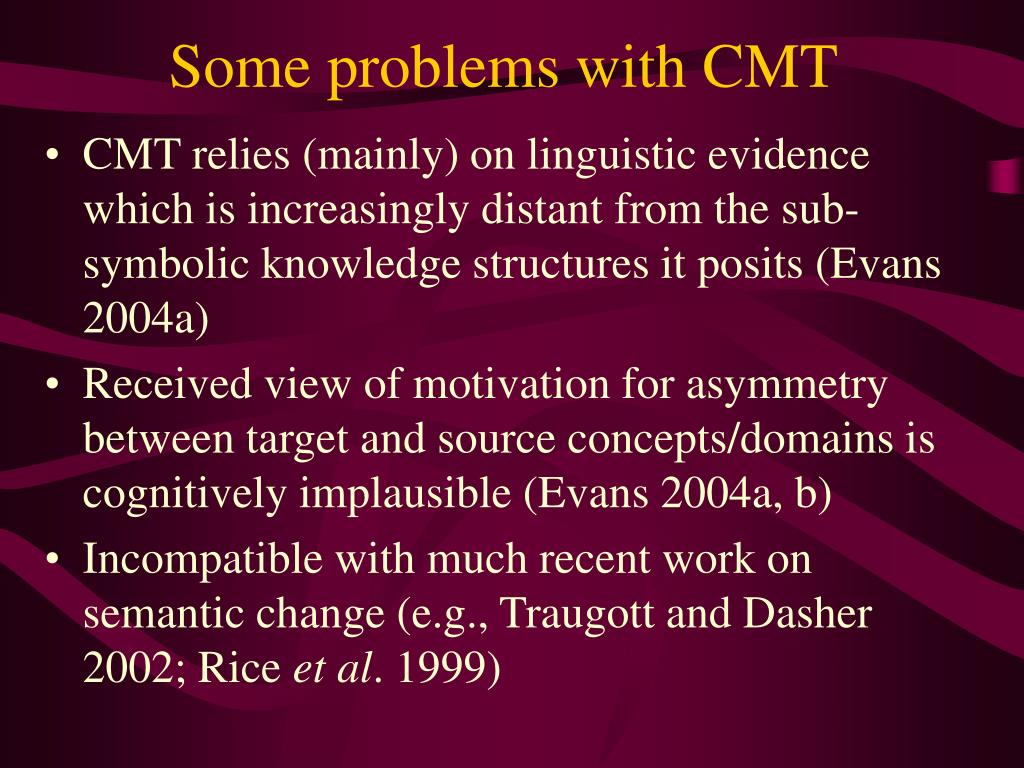 Some problems with CMT

• CMT relies (mainly) on linguistic evidence which is increasingly distant from the sub-symbolic knowledge structures it posits (Evans 2004a)

• Received view of motivation for asymmetry between target and source concepts/domains is cognitively implausible (Evans 2004a, b)

• Incompatible with much recent work on semantic change (e.g., Traugott and Dasher 2002; Rice et al. 1999)